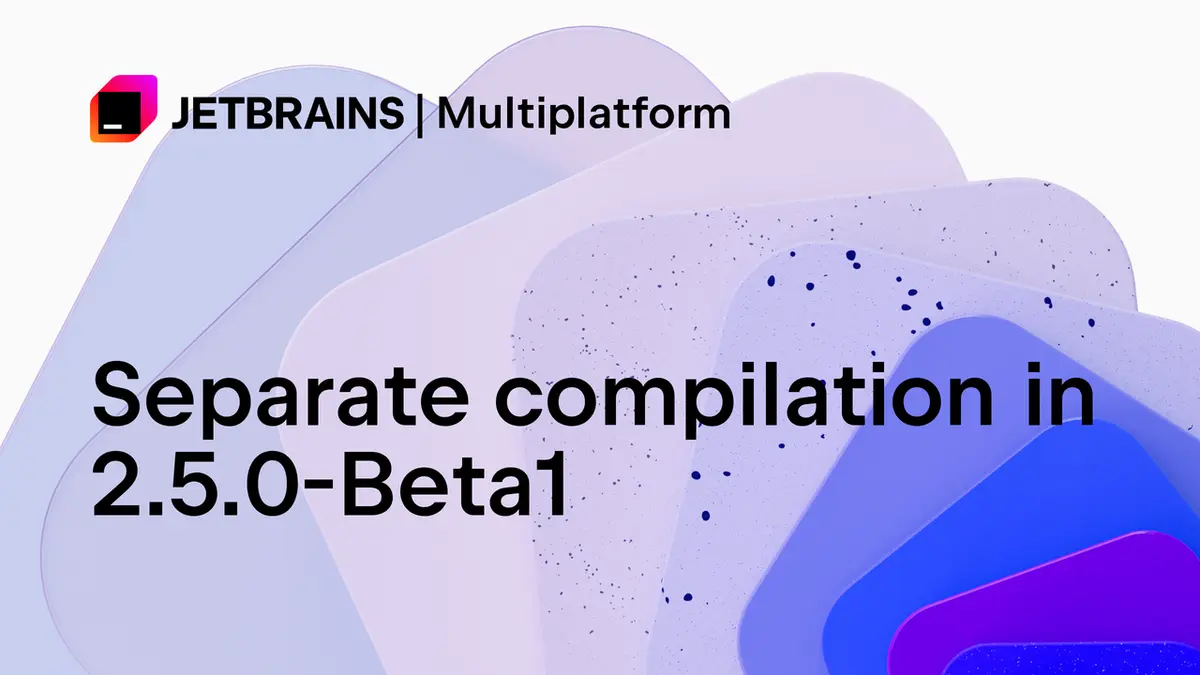 JETBRAINS | Multiplatform

Separate compilation in 2.5.0-Beta1